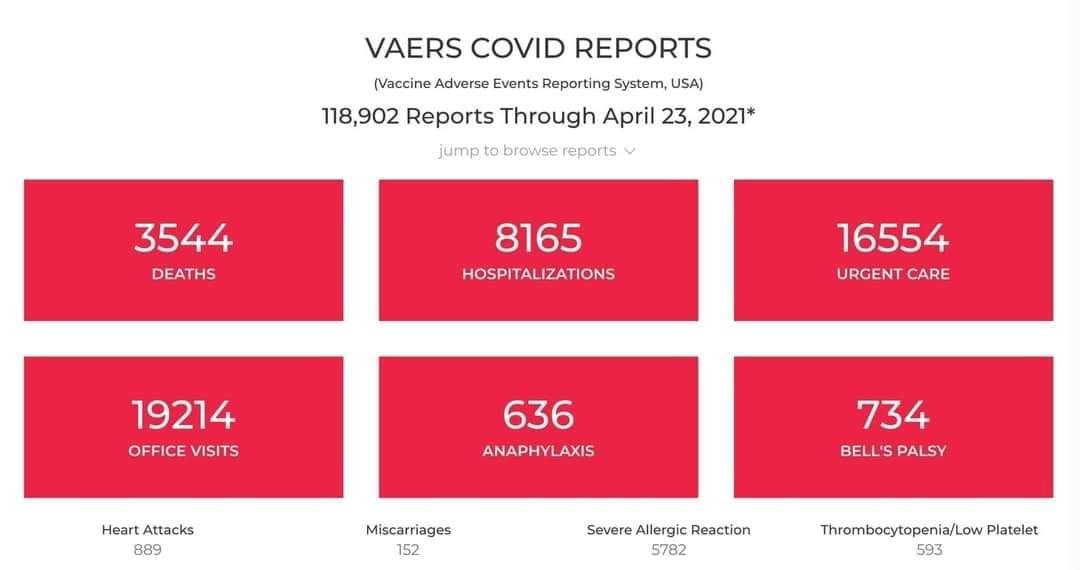 VAERS COVID REPORTS

(Vaccine Adverse Events Reporting System, USA)

118,902 Reports Through April 23, 2021*

jump to browse reports

3544
DEATHS

8165
HOSPITALIZATIONS

16554
URGENT CARE

19214
OFFICE VISITS

636
ANAPHYLAXIS

734
BELL'S PALSY

Heart Attacks
889

Miscarriages
152

Severe Allergic Reaction
5782

Thrombocytopenia/Low Platelet
593